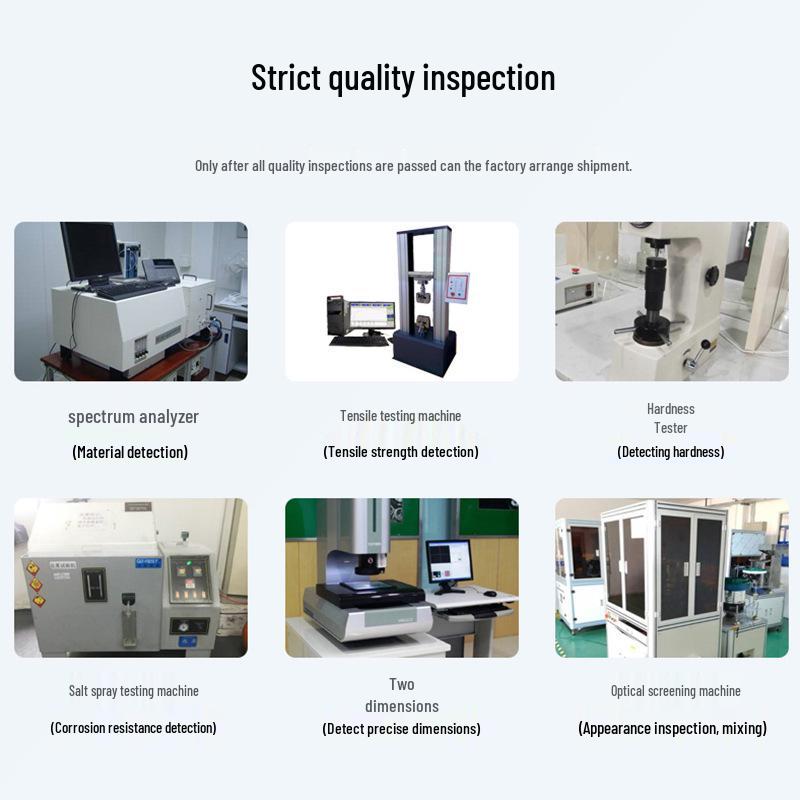 Strict quality inspection

Only after all quality inspections are passed can the factory arrange shipment.

spectrum analyzer
(Material detection)

Tensile testing machine
(Tensile strength detection)

Hardness
Tester
(Detecting hardness)

Salt spray testing machine
(Corrosion resistance detection)

Two
dimensions
(Detect precise dimensions)

Optical screening machine
(Appearance inspection, mixing)